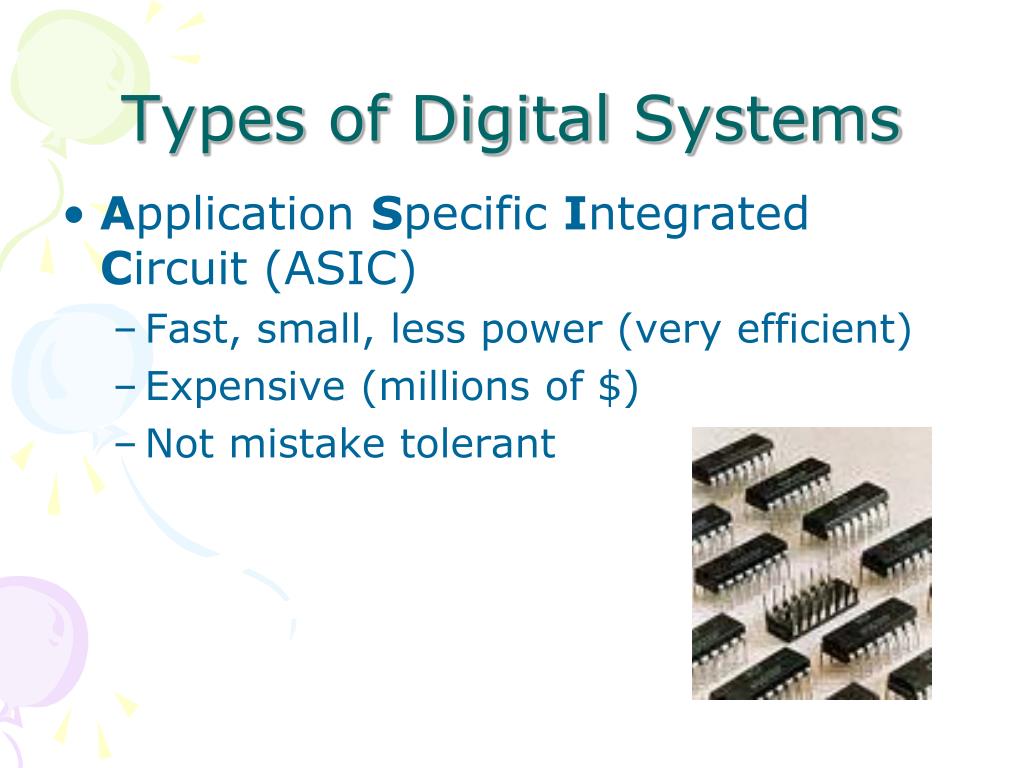 Types of Digital Systems

• Application Specific Integrated Circuit (ASIC)
– Fast, small, less power (very efficient)
– Expensive (millions of \$)
– Not mistake tolerant